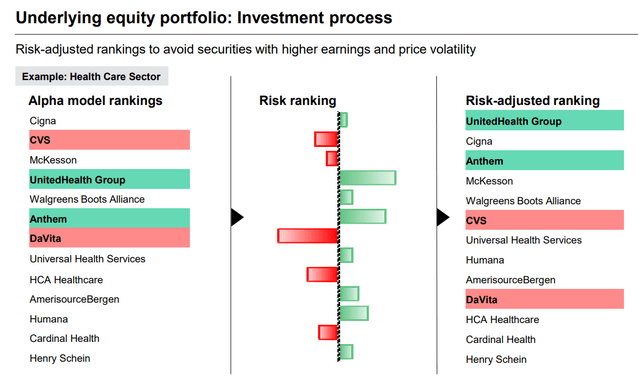 Underlying equity portfolio: Investment process

Risk-adjusted rankings to avoid securities with higher earnings and price volatility

Example: Health Care Sector

Alpha model rankings
Cigna
CVS
McKesson
UnitedHealth Group
Walgreens Boots Alliance
Anthem
DaVita
Universal Health Services
HCA Healthcare
AmerisourceBergen
Humana
Cardinal Health
Henry Schein

Risk ranking

Risk-adjusted ranking
UnitedHealth Group
Cigna
Anthem
McKesson
Walgreens Boots Alliance
CVS
Universal Health Services
Humana
AmerisourceBergen
DaVita
HCA Healthcare
Cardinal Health
Henry Schein